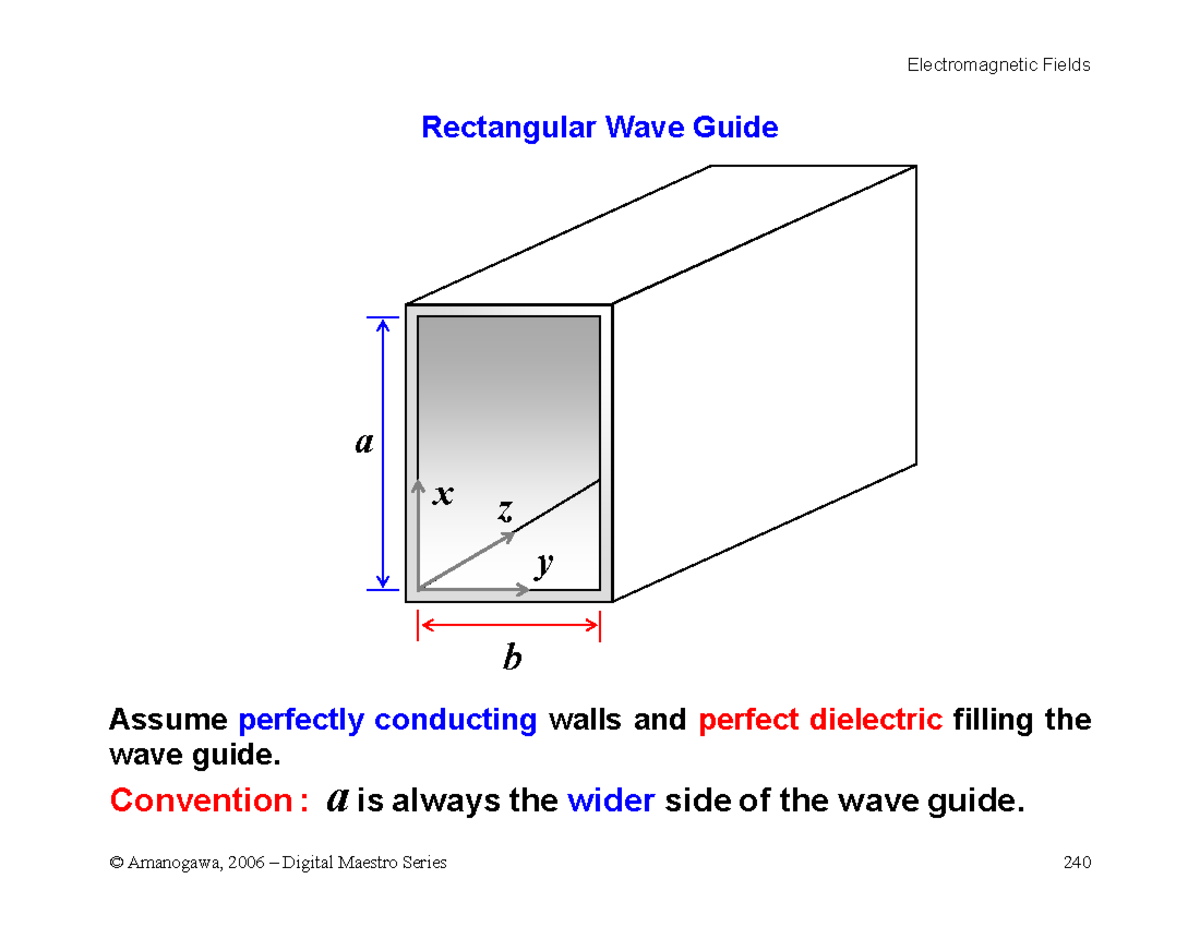 Electromagnetic Fields

Rectangular Wave Guide

$a$

$x$

$z$

$y$

$b$

Assume perfectly conducting walls and perfect dielectric filling the wave guide.

Convention : $a$ is always the wider side of the wave guide.

© Amanogawa, 2006 – Digital Maestro Series

240